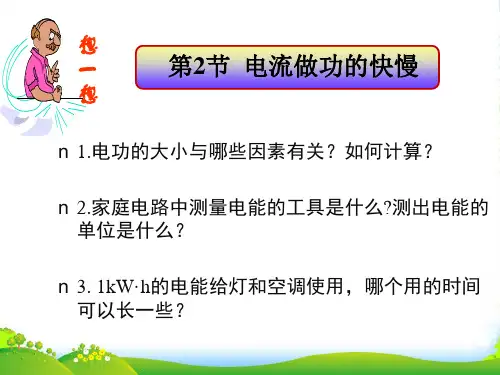 想一想

第2节 电流做功的快慢

n 1.电功的大小与哪些因素有关？如何计算？

n 2.家庭电路中测量电能的工具是什么?测出电能的单位是什么？

n 3. 1kW·h的电能给灯和空调使用，哪个用的时间可以长一些？